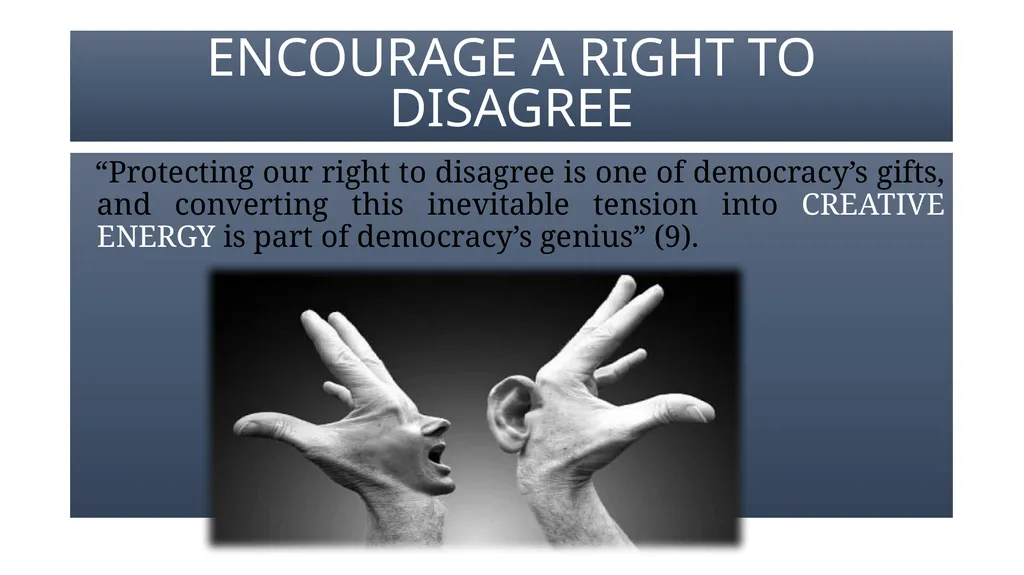 ENCOURAGE A RIGHT TO DISAGREE

"Protecting our right to disagree is one of democracy's gifts, and converting this inevitable tension into CREATIVE ENERGY is part of democracy's genius" (9).